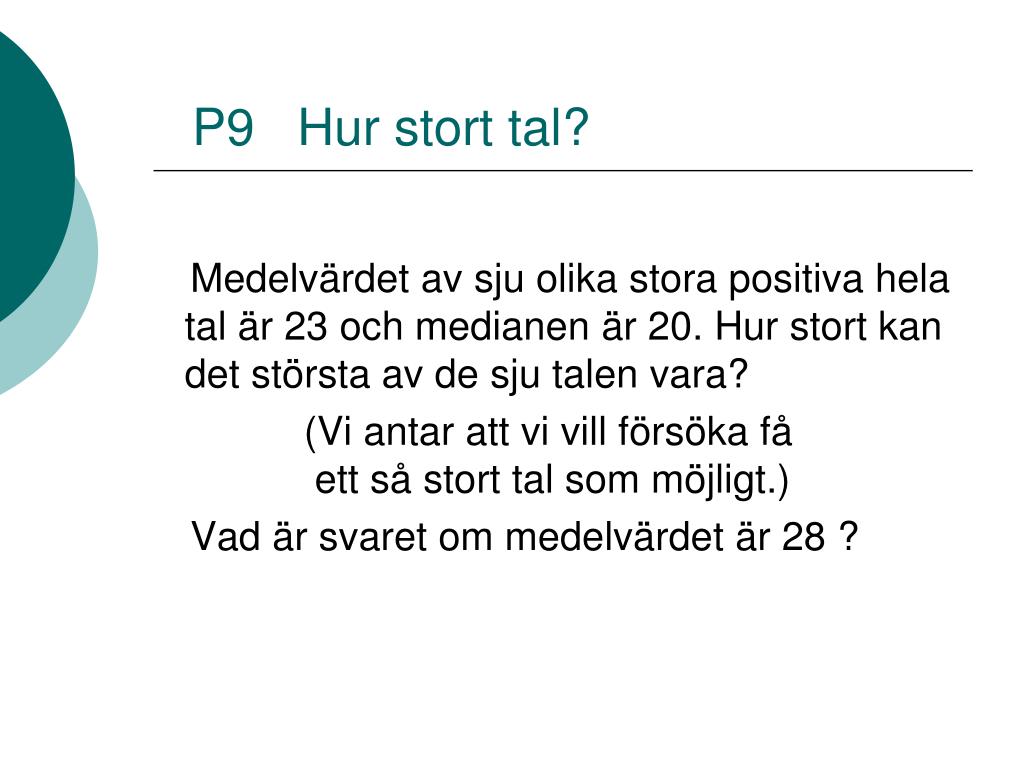 P9 Hur stort tal?

Medelvärdet av sju olika stora positiva hela tal är 23 och medianen är 20. Hur stort kan det största av de sju talen vara?

(Vi antar att vi vill försöka få ett så stort tal som möjligt.)

Vad är svaret om medelvärdet är 28 ?